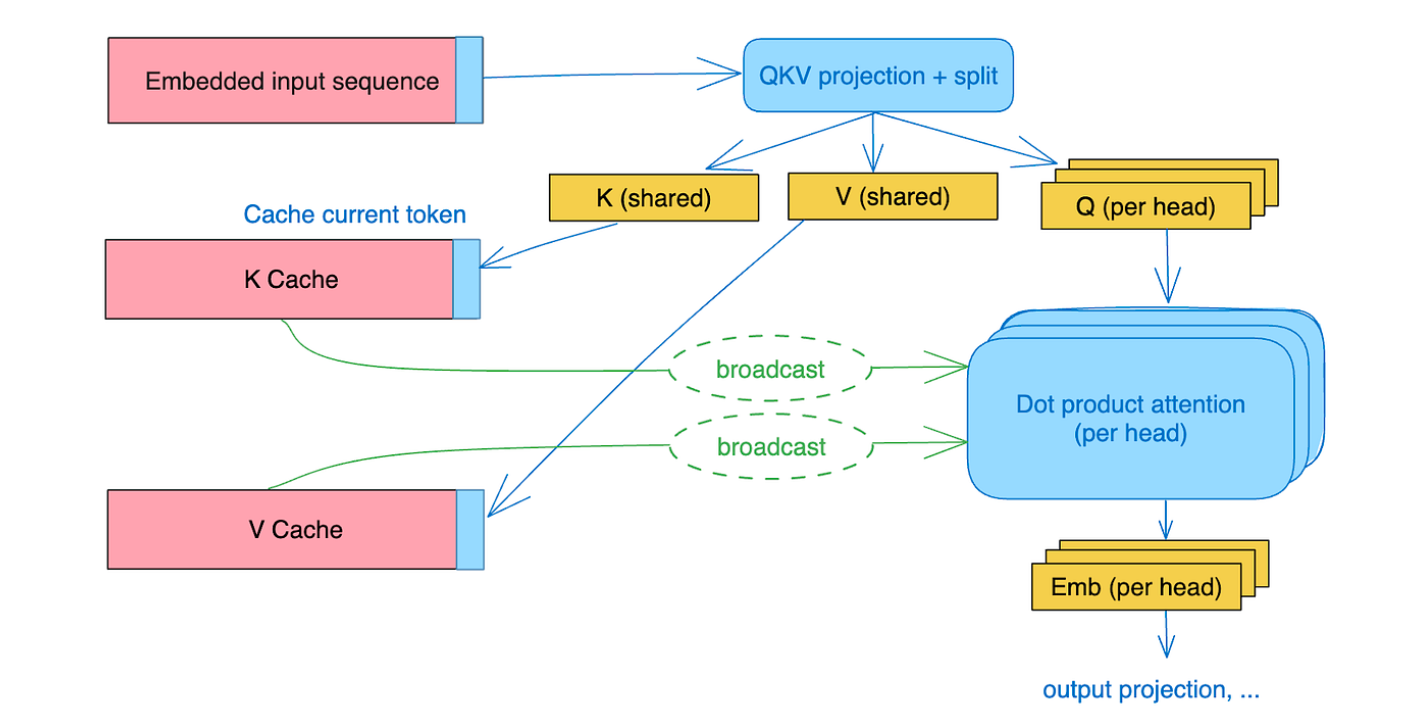 Embedded input sequence

QKV projection + split

K (shared)

V (shared)

Q (per head)

Cache current token

K Cache

broadcast

broadcast

Dot product attention (per head)

V Cache

Emb (per head)

output projection, ...